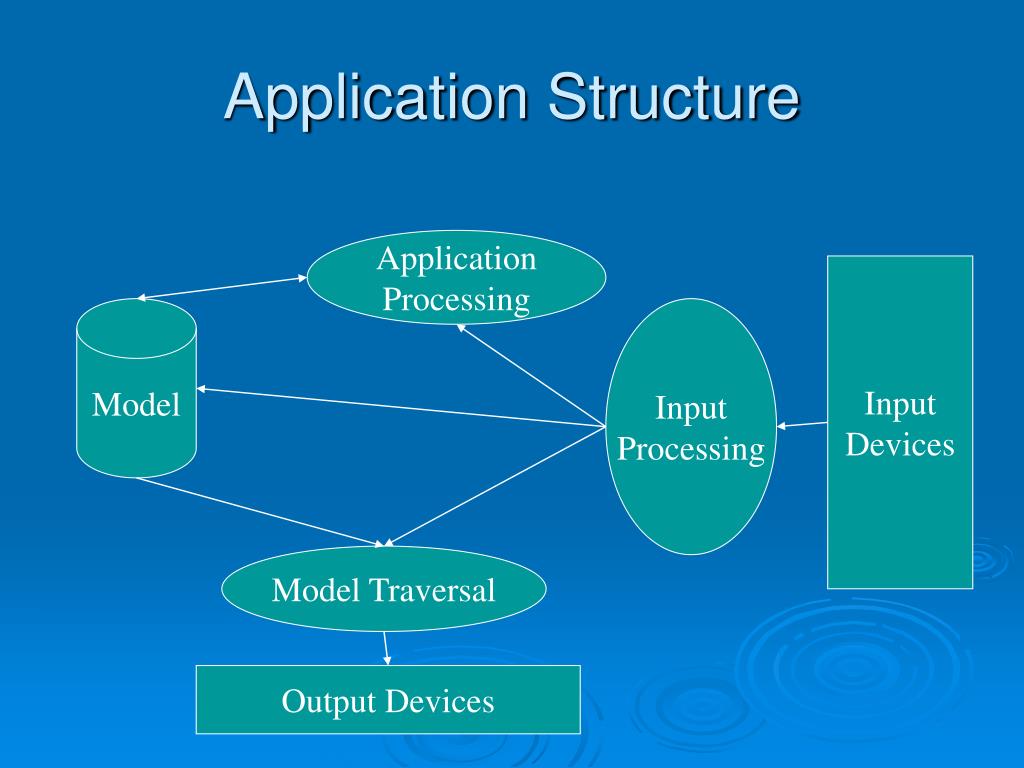 Application Structure

Application Processing

Model

Input Processing

Input Devices

Model Traversal

Output Devices